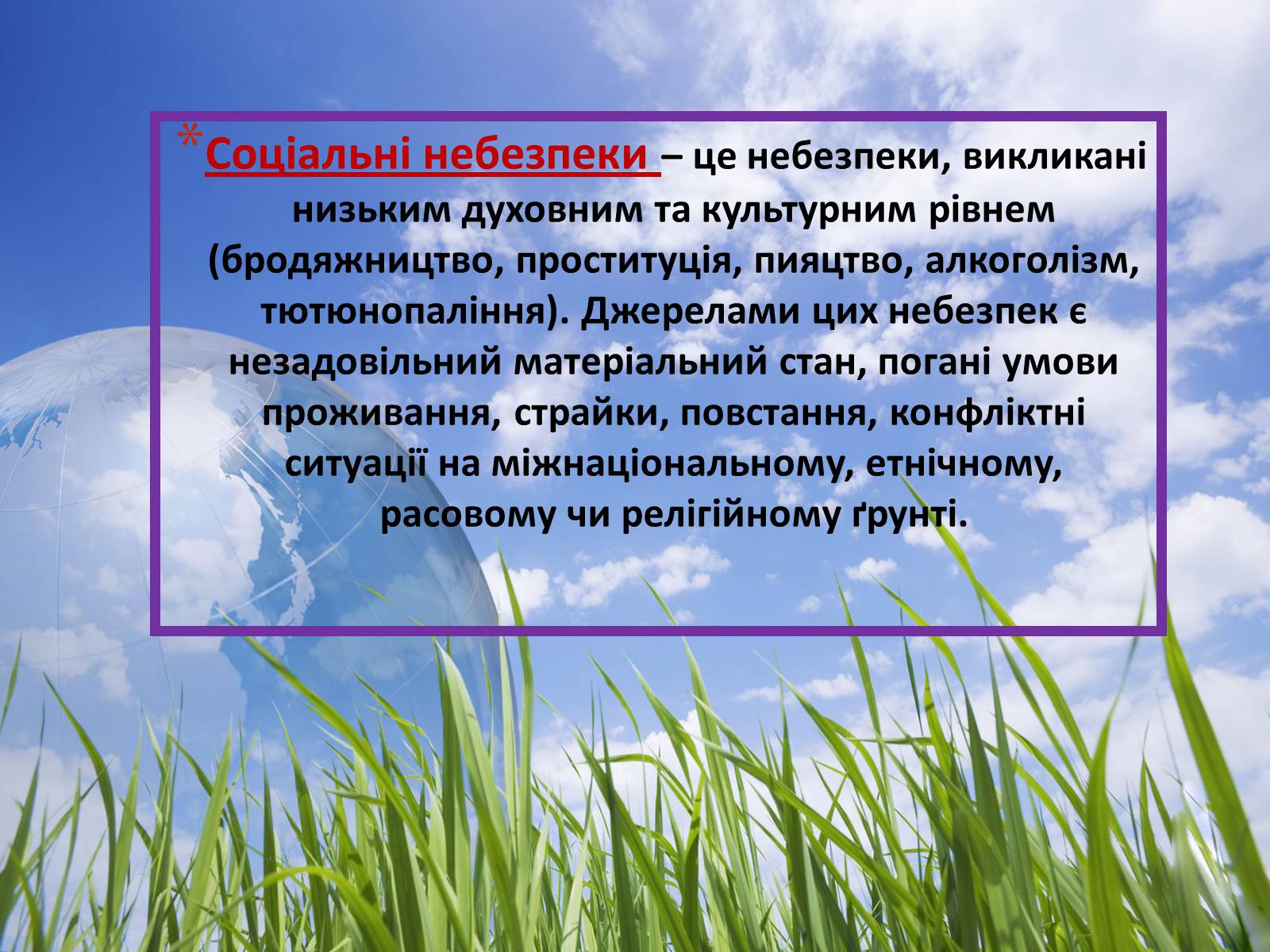 *Соціальні небезпеки – це небезпеки, викликані низьким духовним та культурним рівнем (бродяжництво, проституція, пияцтво, алкоголізм, тютюнопаління). Джерелами цих небезпек є незадовільний матеріальний стан, погані умови проживання, страйки, повстання, конфліктні ситуації на міжнаціональному, етнічному, расовому чи релігійному ґрунті.